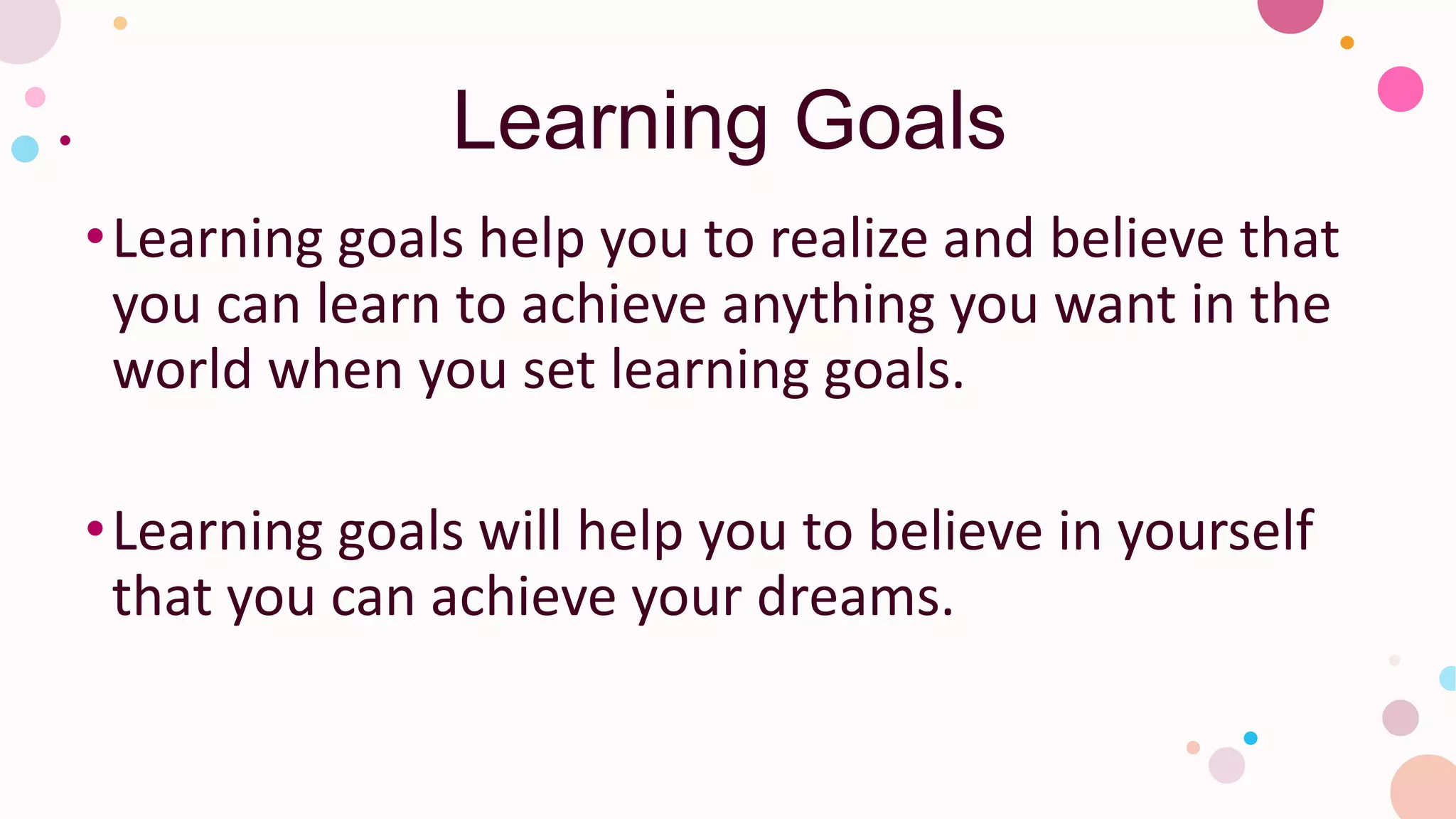 Learning Goals

• Learning goals help you to realize and believe that you can learn to achieve anything you want in the world when you set learning goals.

• Learning goals will help you to believe in yourself that you can achieve your dreams.